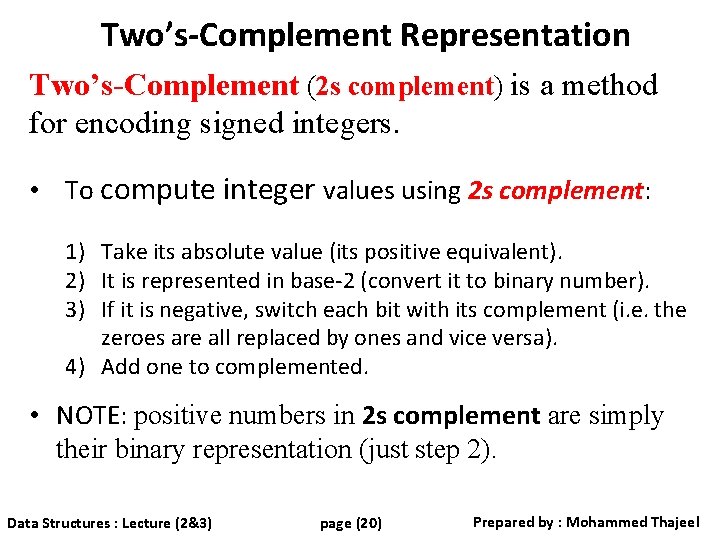 Two's-Complement Representation

Two's-Complement (2s complement) is a method for encoding signed integers.

• To compute integer values using 2s complement:

1) Take its absolute value (its positive equivalent).
2) It is represented in base-2 (convert it to binary number).
3) If it is negative, switch each bit with its complement (i.e. the zeroes are all replaced by ones and vice versa).
4) Add one to complemented.

• NOTE: positive numbers in 2s complement are simply their binary representation (just step 2).

Data Structures : Lecture (2&3)

page (20)

Prepared by : Mohammed Thajeel